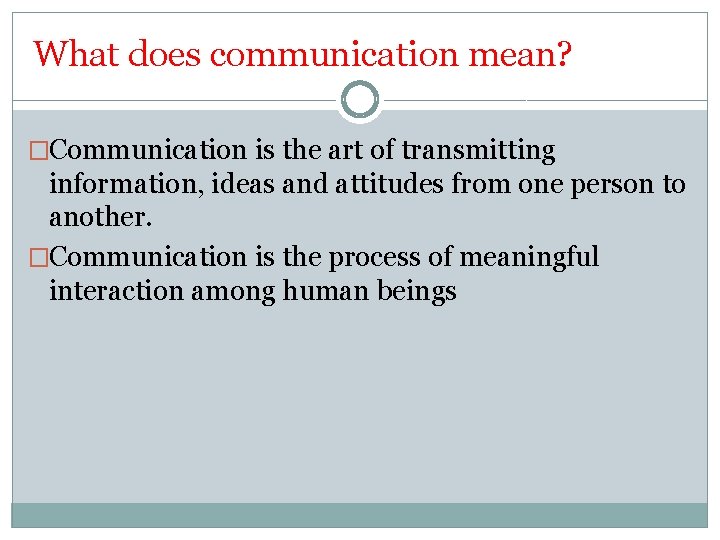 What does communication mean?

□Communication is the art of transmitting information, ideas and attitudes from one person to another.

□Communication is the process of meaningful interaction among human beings